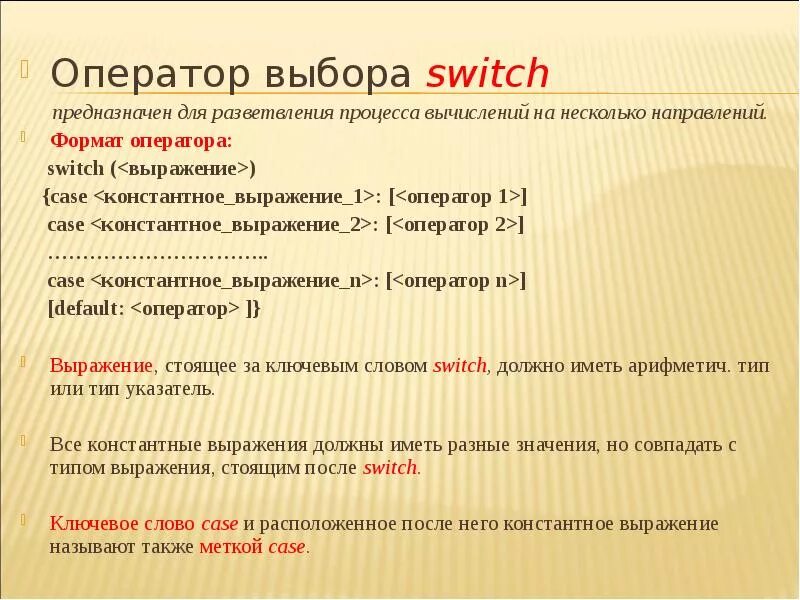 Оператор выбора switch

предназначен для разветвления процесса вычислений на несколько направлений.

Формат оператора:

switch (<выражение>)

{case <константное_выражение_1>: [<оператор 1>]

case <константное_выражение_2>: [<оператор 2>]

…………………………..

case <константное_выражение_n>: [<оператор n>]

[default: <оператор> ]}

Выражение, стоящее за ключевым словом switch, должно иметь арифметич. тип или тип указатель.

Все константные выражения должны иметь разные значения, но совпадать с типом выражения, стоящим после switch.

Ключевое слово case и расположенное после него константное выражение называют также меткой case.